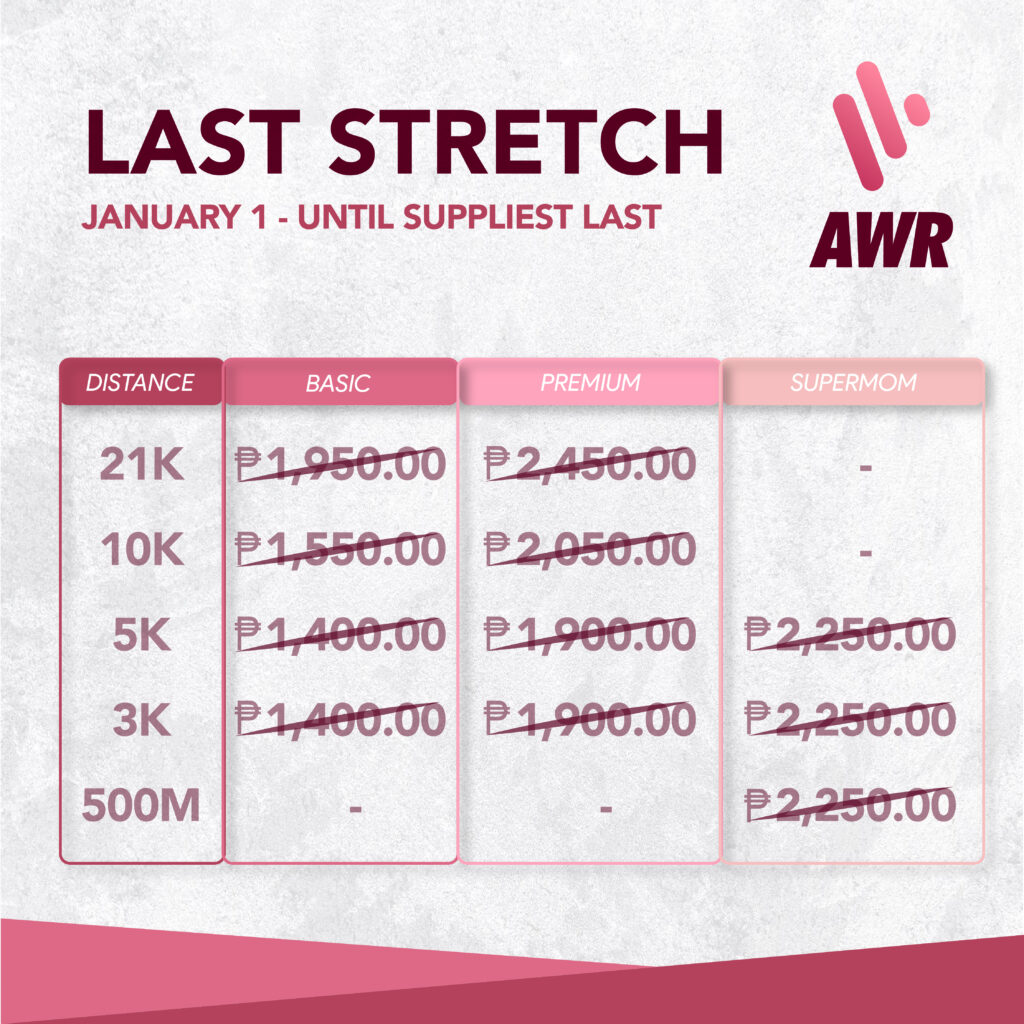 LAST STRETCH
JANUARY 1 - UNTIL SUPPLIEST LAST

AWR

| DISTANCE | BASIC | PREMIUM | SUPERMOM |
|---|---|---|---|
| 21K | ₱1,950.00 | ₱2,450.00 | - |
| 10K | ₱1,550.00 | ₱2,050.00 | - |
| 5K | ₱1,400.00 | ₱1,900.00 | ₱2,250.00 |
| 3K | ₱1,400.00 | ₱1,900.00 | ₱2,250.00 |
| 500M | - | - | ₱2,250.00 |